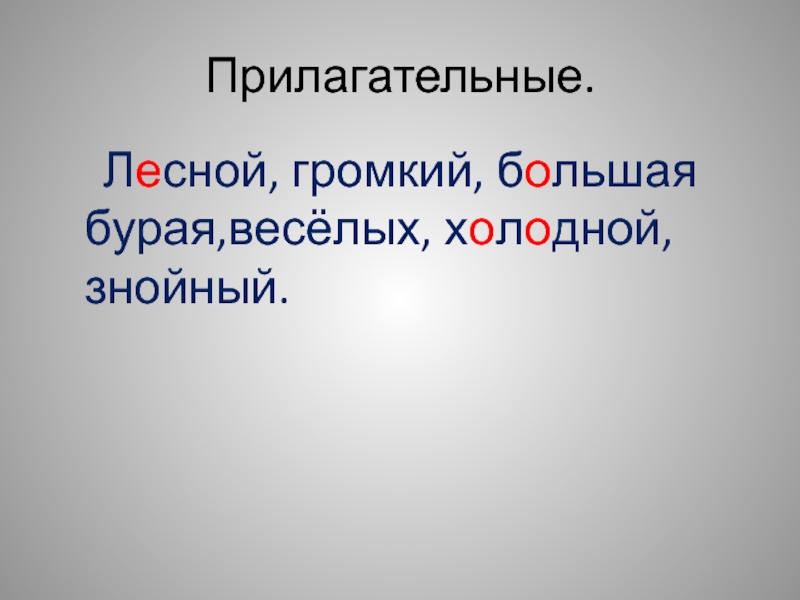 Прилагательные.

Лесной, громкий, большая бурая,весёлых, холодной, знойный.